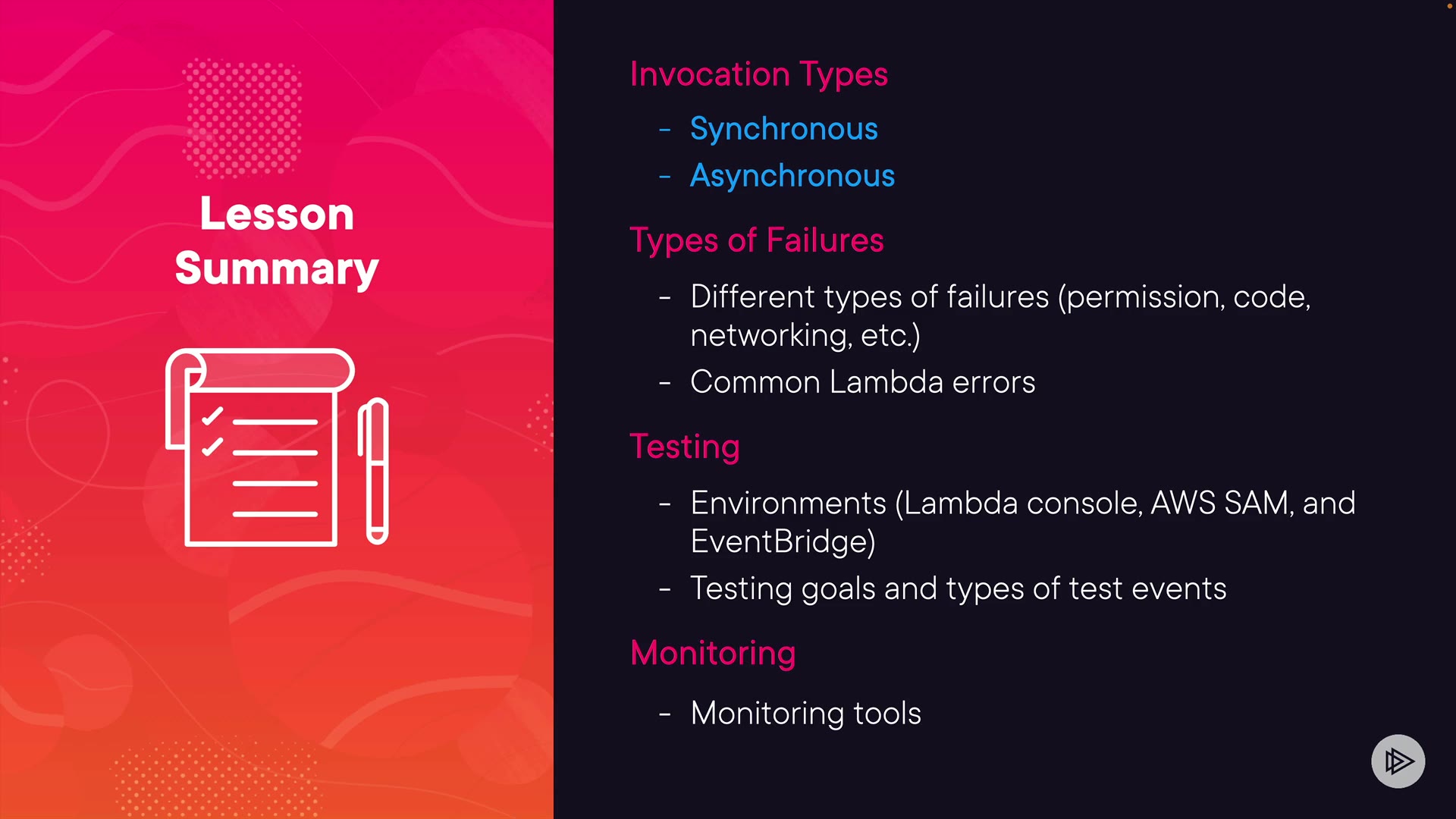 Lesson Summary

Invocation Types

- Synchronous
- Asynchronous

Types of Failures

- Different types of failures (permission, code, networking, etc.)
- Common Lambda errors

Testing

- Environments (Lambda console, AWS SAM, and EventBridge)
- Testing goals and types of test events

Monitoring

- Monitoring tools